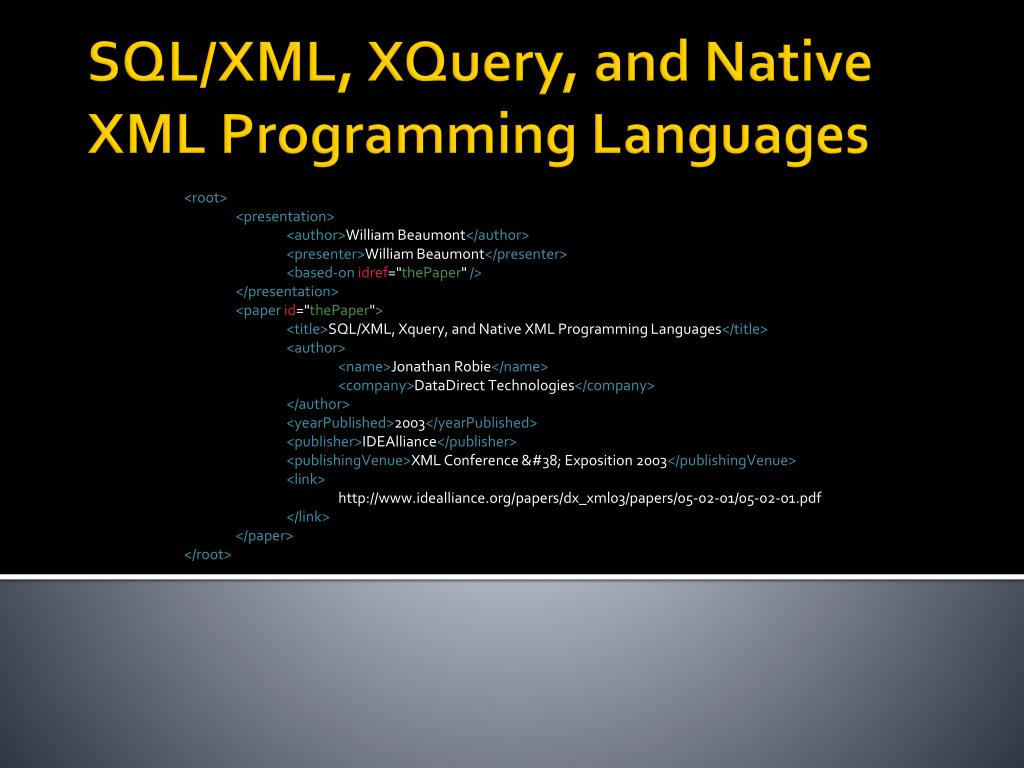 SQL/XML, XQuery, and Native XML Programming Languages

<root>
<presentation>
<author>William Beaumont</author>
<presenter>William Beaumont</presenter>
<based-on idref="thePaper" />
</presentation>
<paper id="thePaper">
<title>SQL/XML, Xquery, and Native XML Programming Languages</title>
<author>
<name>Jonathan Robie</name>
<company>DataDirect Technologies</company>
</author>
<yearPublished>2003</yearPublished>
<publisher>IDEAlliance</publisher>
<publishingVenue>XML Conference &#38; Exposition 2003</publishingVenue>
<link>
http://www.idealliance.org/papers/dx_xml03/papers/05-02-01/05-02-01.pdf
</link>
</paper>
</root>